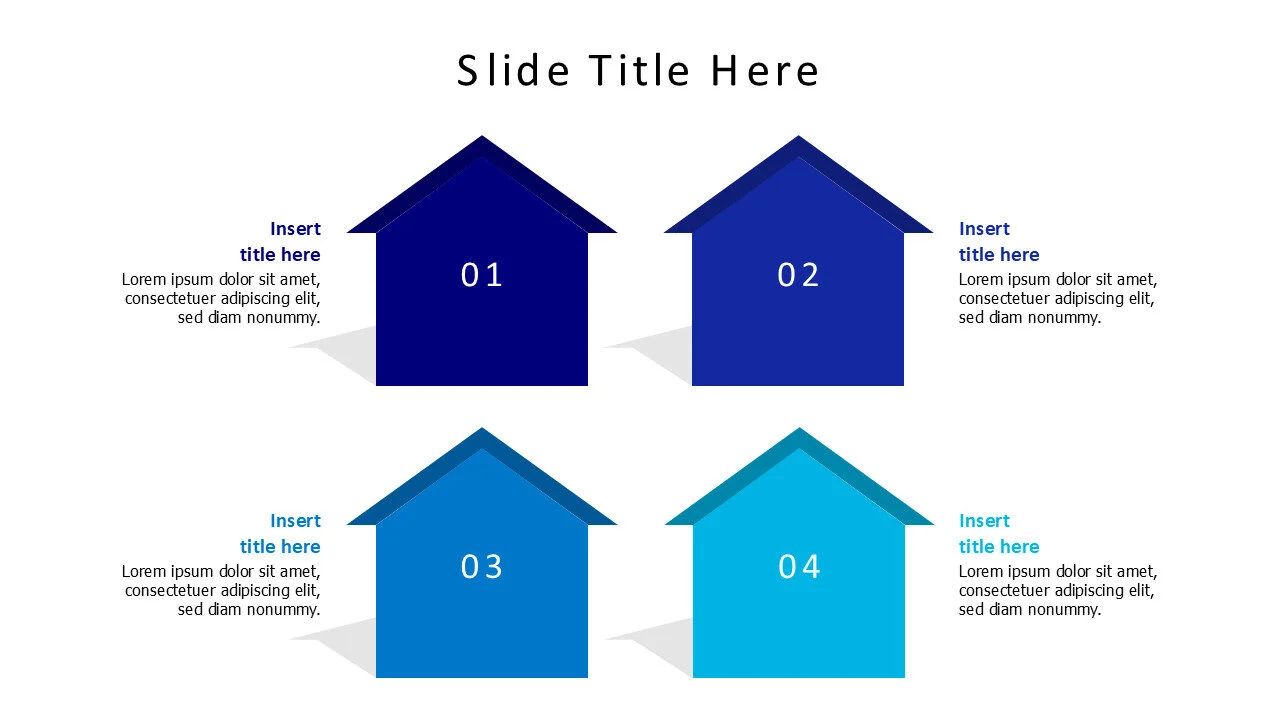 Slide Title Here

Insert title here
Lorem ipsum dolor sit amet, consectetuer adipiscing elit, sed diam nonummy.

01

02

Insert title here
Lorem ipsum dolor sit amet, consectetuer adipiscing elit, sed diam nonummy.

Insert title here
Lorem ipsum dolor sit amet, consectetuer adipiscing elit, sed diam nonummy.

03

04

Insert title here
Lorem ipsum dolor sit amet, consectetuer adipiscing elit, sed diam nonummy.